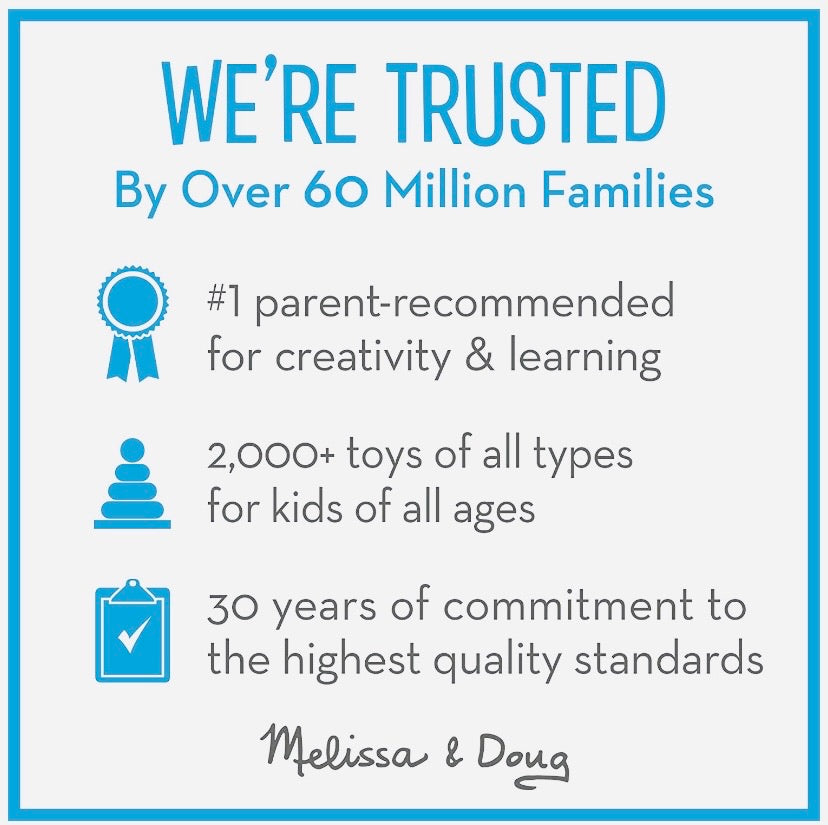 WE'RE TRUSTED
By Over 60 Million Families

#1 parent-recommended for creativity & learning

2,000+ toys of all types for kids of all ages

30 years of commitment to the highest quality standards

Melissa & Doug